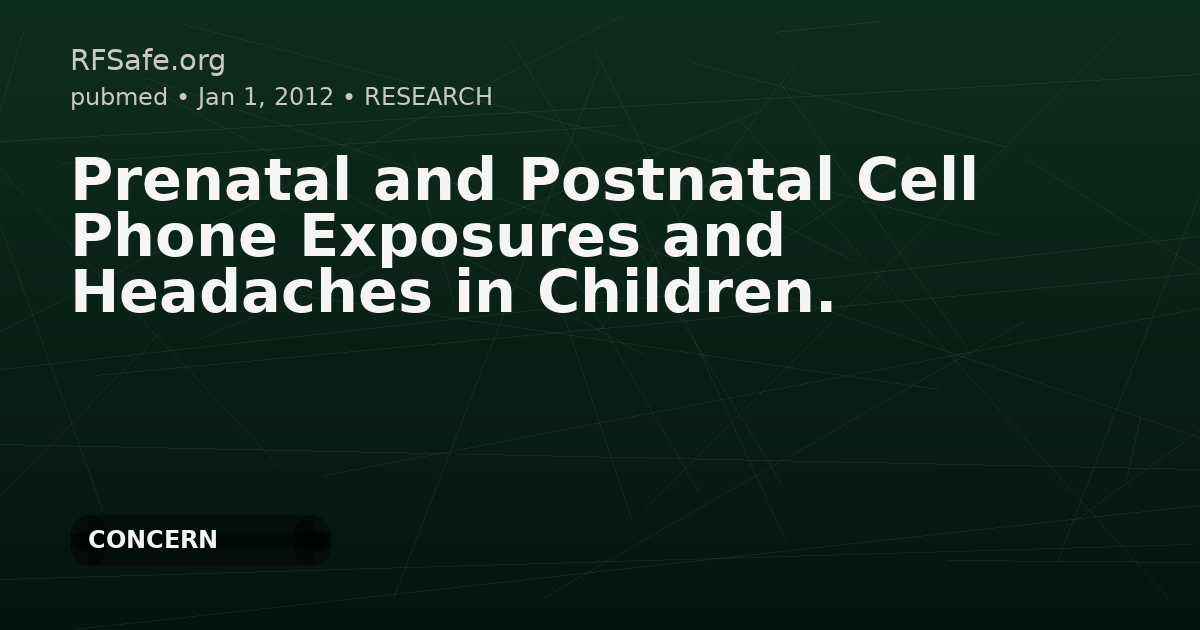 RFSafe.org
pubmed • Jan 1, 2012 • RESEARCH

Prenatal and Postnatal Cell Phone Exposures and Headaches in Children.

CONCERN